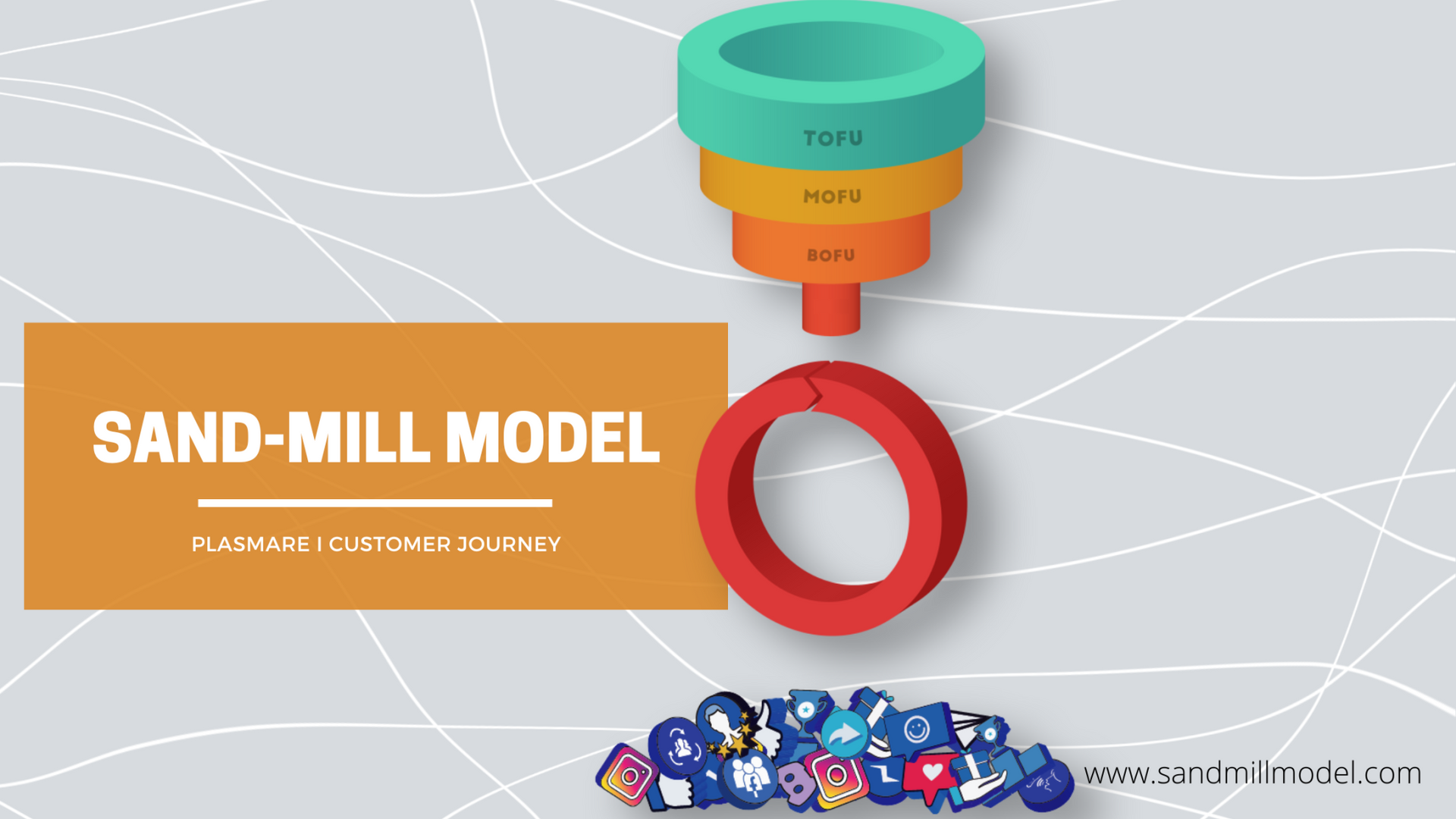 TOFU
MOFU
BOFU

SAND-MILL MODEL

PLASMARE I CUSTOMER JOURNEY

www.sandmillmodel.com